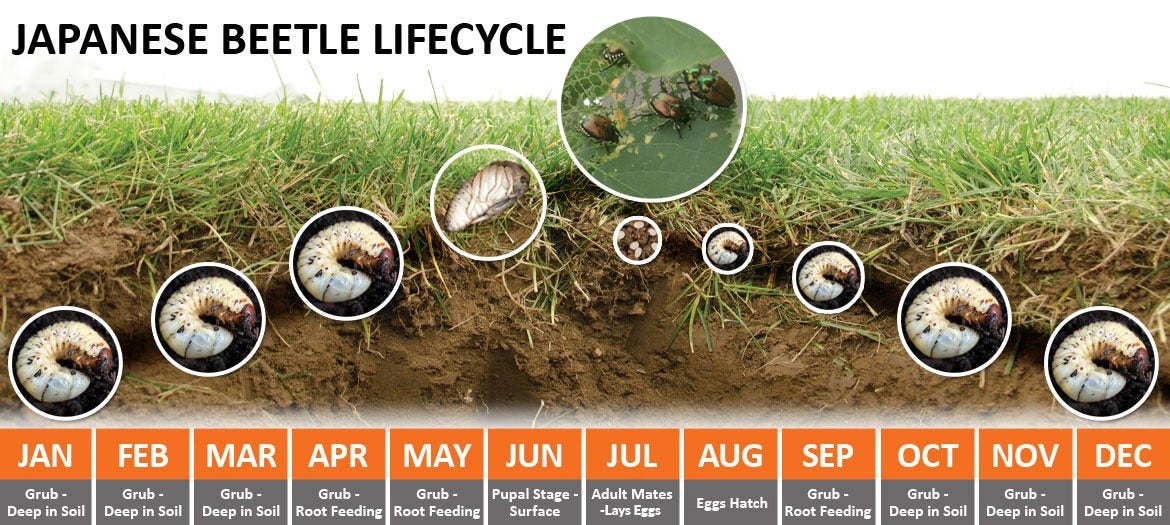 JAPANESE BEETLE LIFECYCLE

| JAN | FEB | MAR | APR | MAY | JUN | JUL | AUG | SEP | OCT | NOV | DEC |
|---|---|---|---|---|---|---|---|---|---|---|---|
| Grub - Deep in Soil | Grub - Deep in Soil | Grub - Deep in Soil | Grub - Root Feeding | Grub - Root Feeding | Pupal Stage - Surface | Adult Mates -Lays Eggs | Eggs Hatch | Grub - Root Feeding | Grub - Deep in Soil | Grub - Deep in Soil | Grub - Deep in Soil |